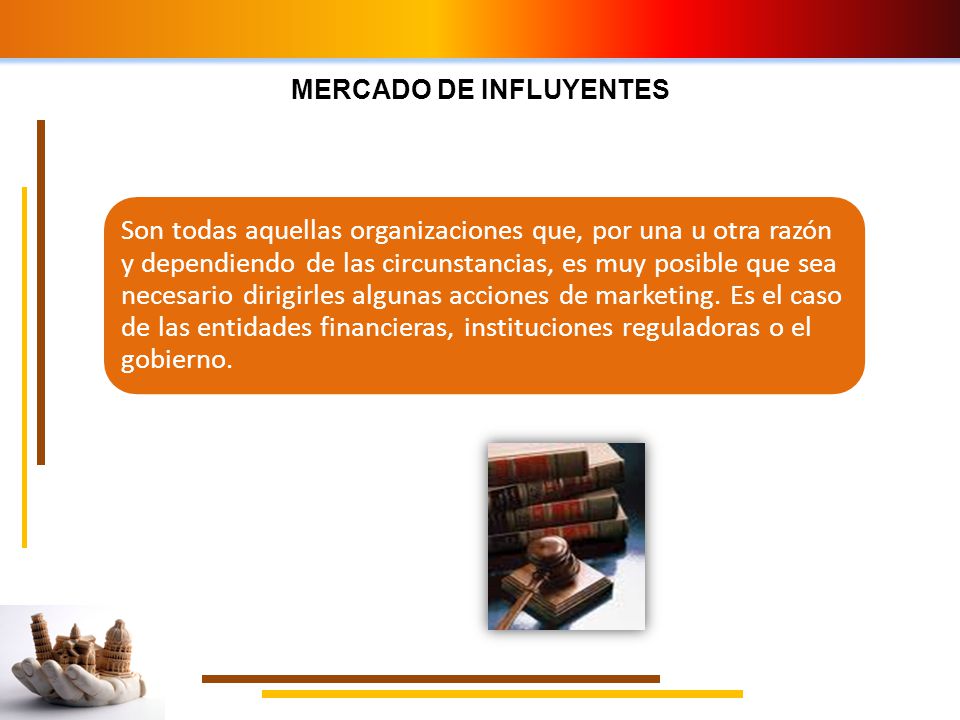 MERCADO DE INFLUYENTES

Son todas aquellas organizaciones que, por una u otra razón y dependiendo de las circunstancias, es muy posible que sea necesario dirigirles algunas acciones de marketing. Es el caso de las entidades financieras, instituciones reguladoras o el gobierno.